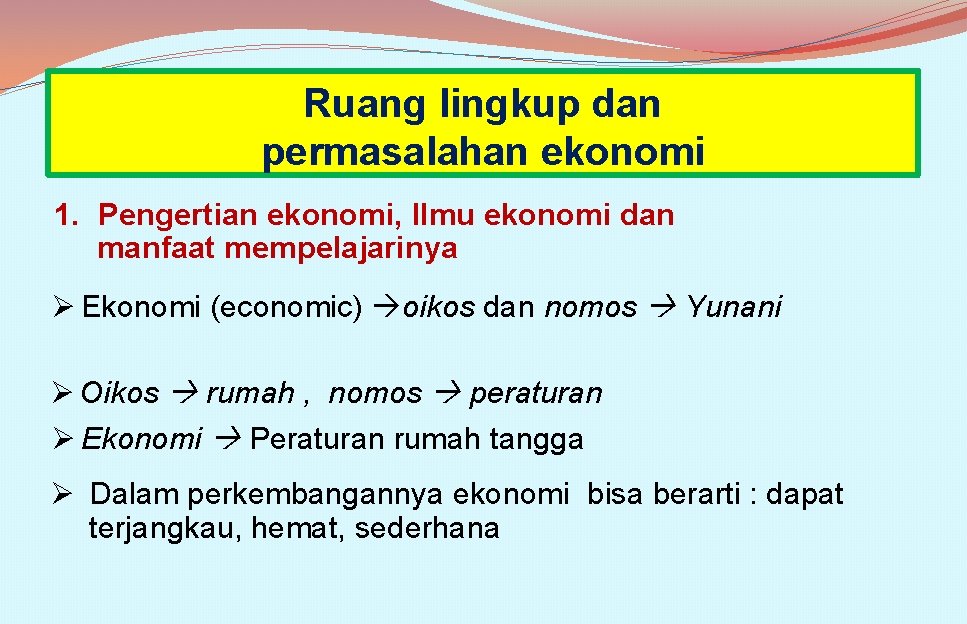 Ruang lingkup dan permasalahan ekonomi

1. Pengertian ekonomi, Ilmu ekonomi dan manfaat mempelajarinya

➢ Ekonomi (economic) → oikos dan nomos → Yunani

➢ Oikos → rumah , nomos → peraturan

➢ Ekonomi → Peraturan rumah tangga

➢ Dalam perkembangannya ekonomi bisa berarti : dapat terjangkau, hemat, sederhana